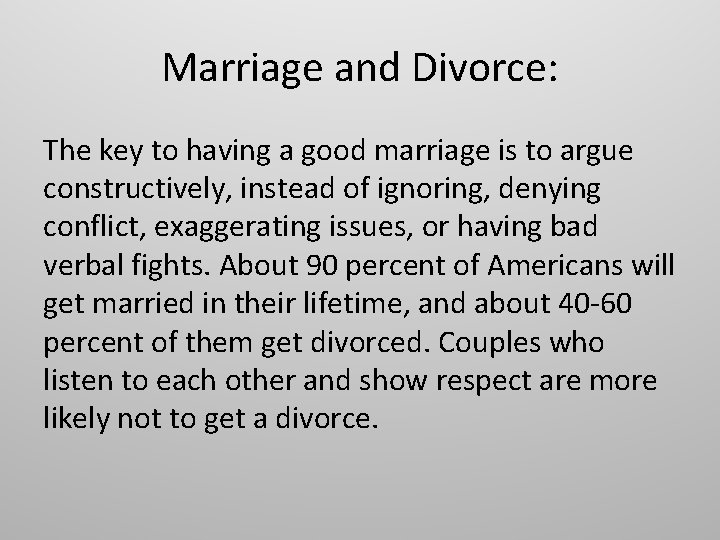 Marriage and Divorce:

The key to having a good marriage is to argue constructively, instead of ignoring, denying conflict, exaggerating issues, or having bad verbal fights. About 90 percent of Americans will get married in their lifetime, and about 40-60 percent of them get divorced. Couples who listen to each other and show respect are more likely not to get a divorce.